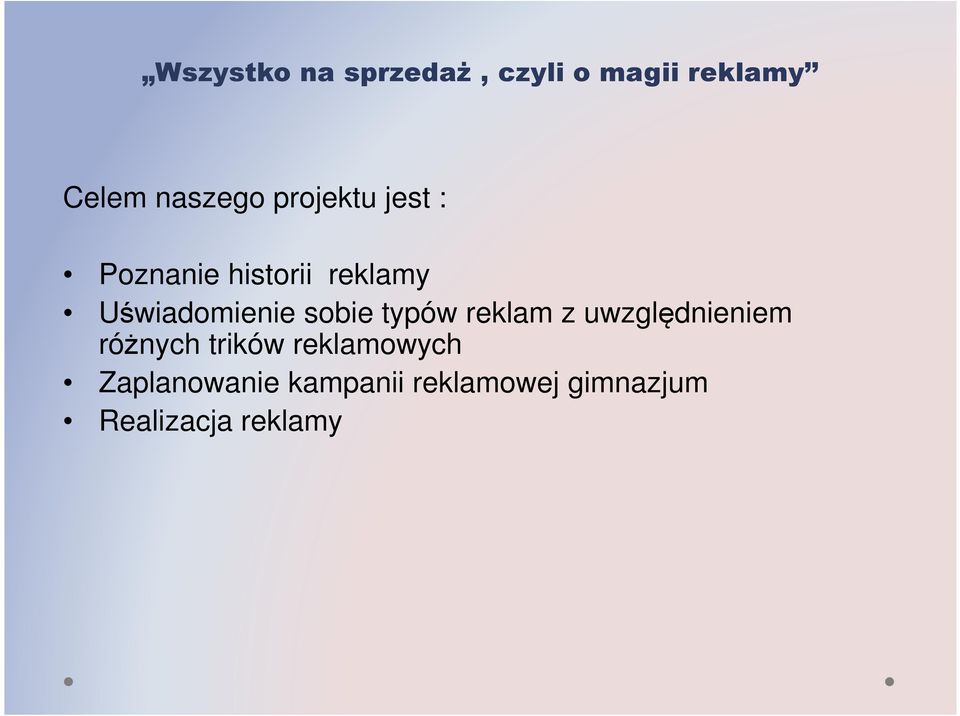 „Wszystko na sprzedaż , czyli o magii reklamy”

Celem naszego projektu jest :

• Poznanie historii reklamy
• Uświadomienie sobie typów reklam z uwzględnieniem różnych trików reklamowych
• Zaplanowanie kampanii reklamowej gimnazjum
• Realizacja reklamy